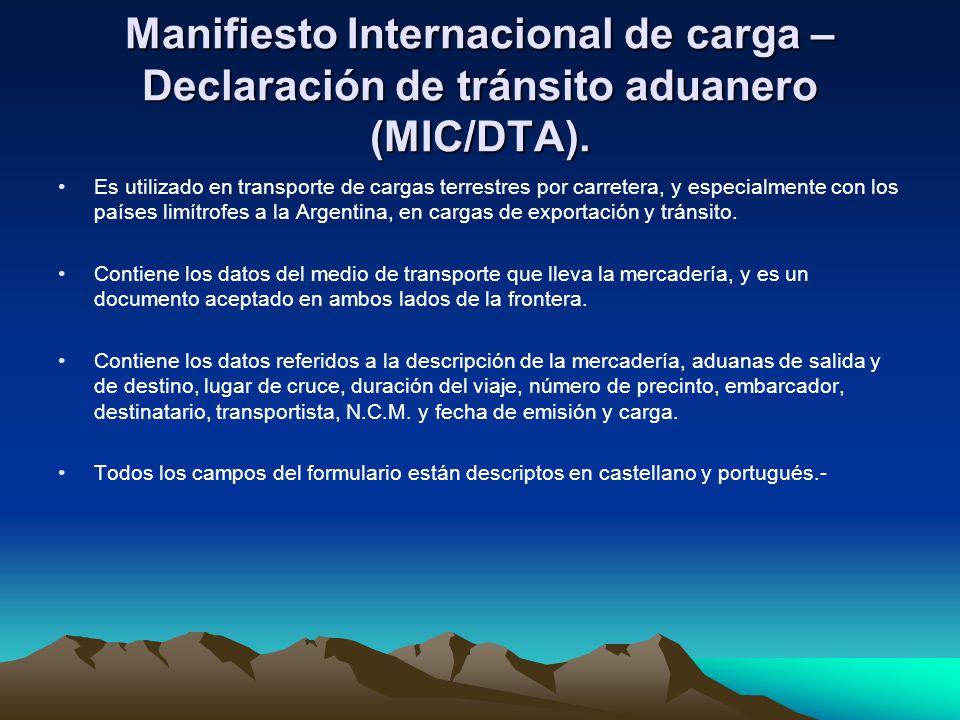 Manifiesto Internacional de carga – Declaración de tránsito aduanero (MIC/DTA).

• Es utilizado en transporte de cargas terrestres por carretera, y especialmente con los países limítrofes a la Argentina, en cargas de exportación y tránsito.

• Contiene los datos del medio de transporte que lleva la mercadería, y es un documento aceptado en ambos lados de la frontera.

• Contiene los datos referidos a la descripción de la mercadería, aduanas de salida y de destino, lugar de cruce, duración del viaje, número de precinto, embarcador, destinatario, transportista, N.C.M. y fecha de emisión y carga.

• Todos los campos del formulario están descriptos en castellano y portugués.-